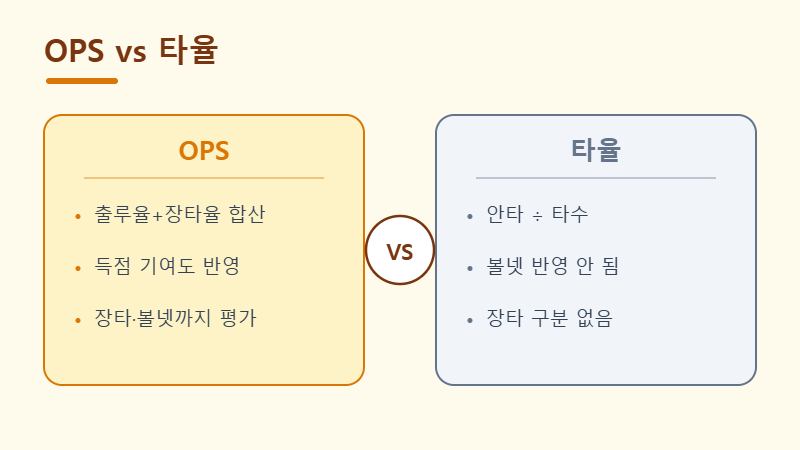 OPS vs 타율

OPS

• 출루율+장타율 합산
• 득점 기여도 반영
• 장타·볼넷까지 평가

VS

타율

• 안타 ÷ 타수
• 볼넷 반영 안 됨
• 장타 구분 없음